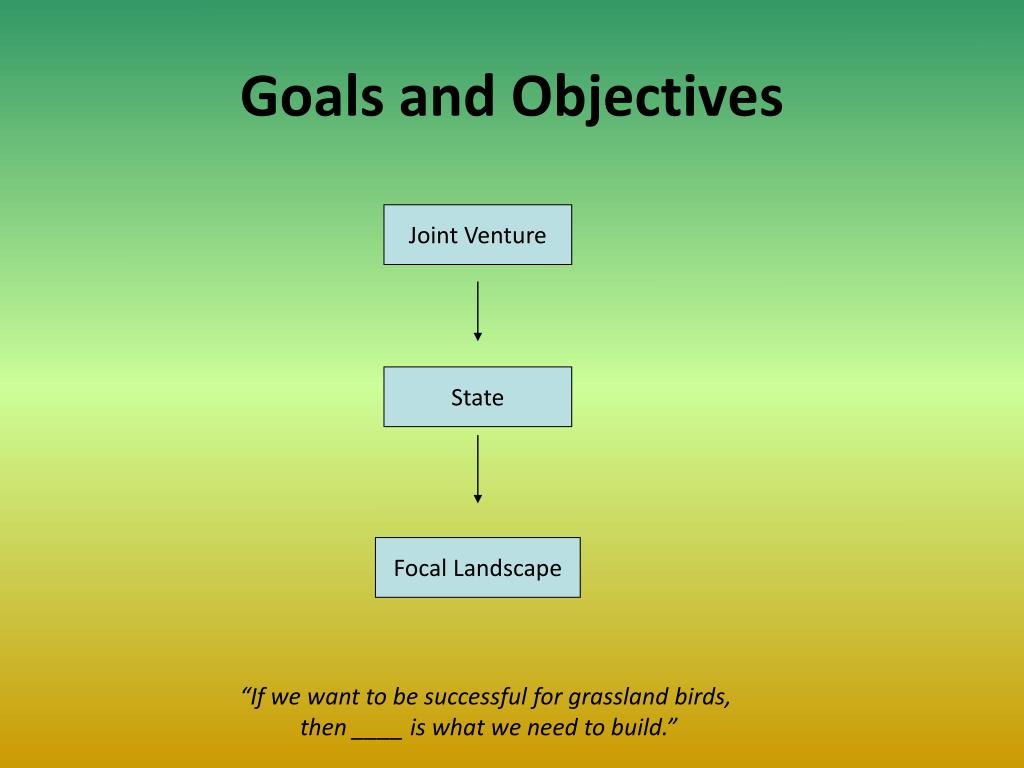 Goals and Objectives

Joint Venture

State

Focal Landscape

“If we want to be successful for grassland birds, then ____ is what we need to build.”